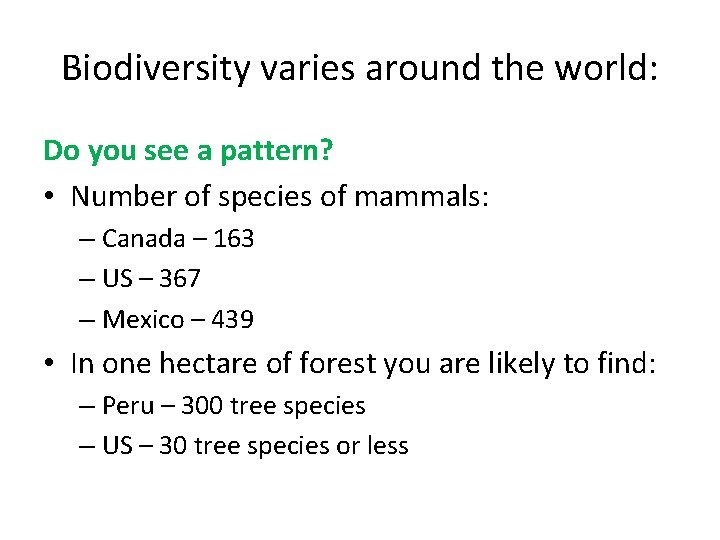 Biodiversity varies around the world:

Do you see a pattern?

• Number of species of mammals:
– Canada – 163
– US – 367
– Mexico – 439

• In one hectare of forest you are likely to find:
– Peru – 300 tree species
– US – 30 tree species or less